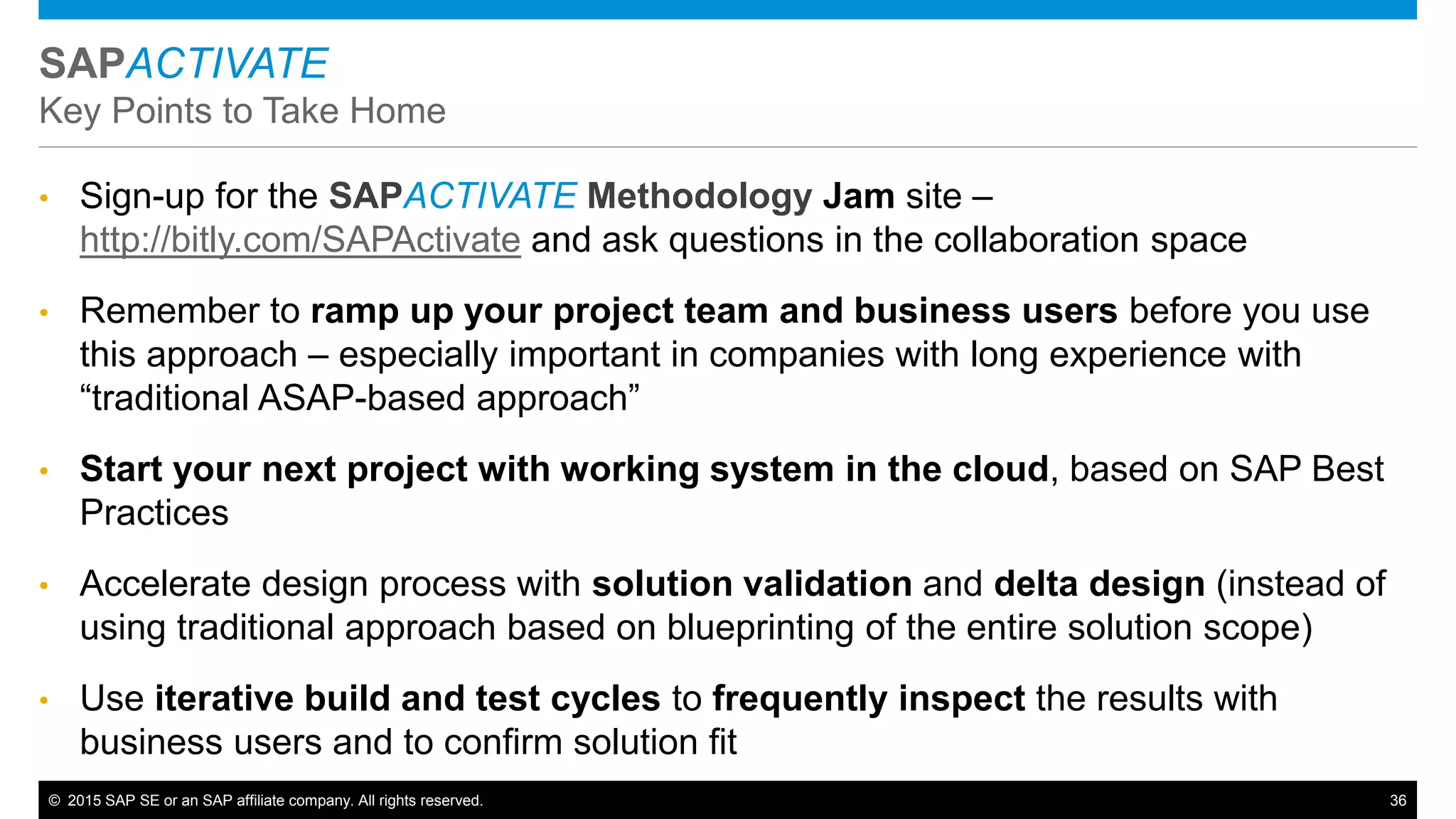 SAPACTIVATE
Key Points to Take Home

• Sign-up for the SAPACTIVATE Methodology Jam site – http://bitly.com/SAPActivate and ask questions in the collaboration space

• Remember to ramp up your project team and business users before you use this approach – especially important in companies with long experience with “traditional ASAP-based approach”

• Start your next project with working system in the cloud, based on SAP Best Practices

• Accelerate design process with solution validation and delta design (instead of using traditional approach based on blueprinting of the entire solution scope)

• Use iterative build and test cycles to frequently inspect the results with business users and to confirm solution fit

© 2015 SAP SE or an SAP affiliate company. All rights reserved. 36